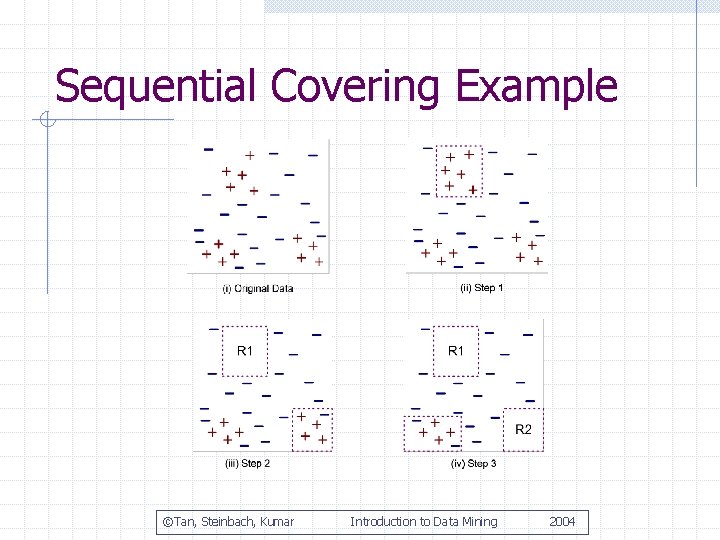 Sequential Covering Example

(i) Original Data

(ii) Step 1

R1

(iii) Step 2

R1

R2

(iv) Step 3

©Tan, Steinbach, Kumar Introduction to Data Mining 2004